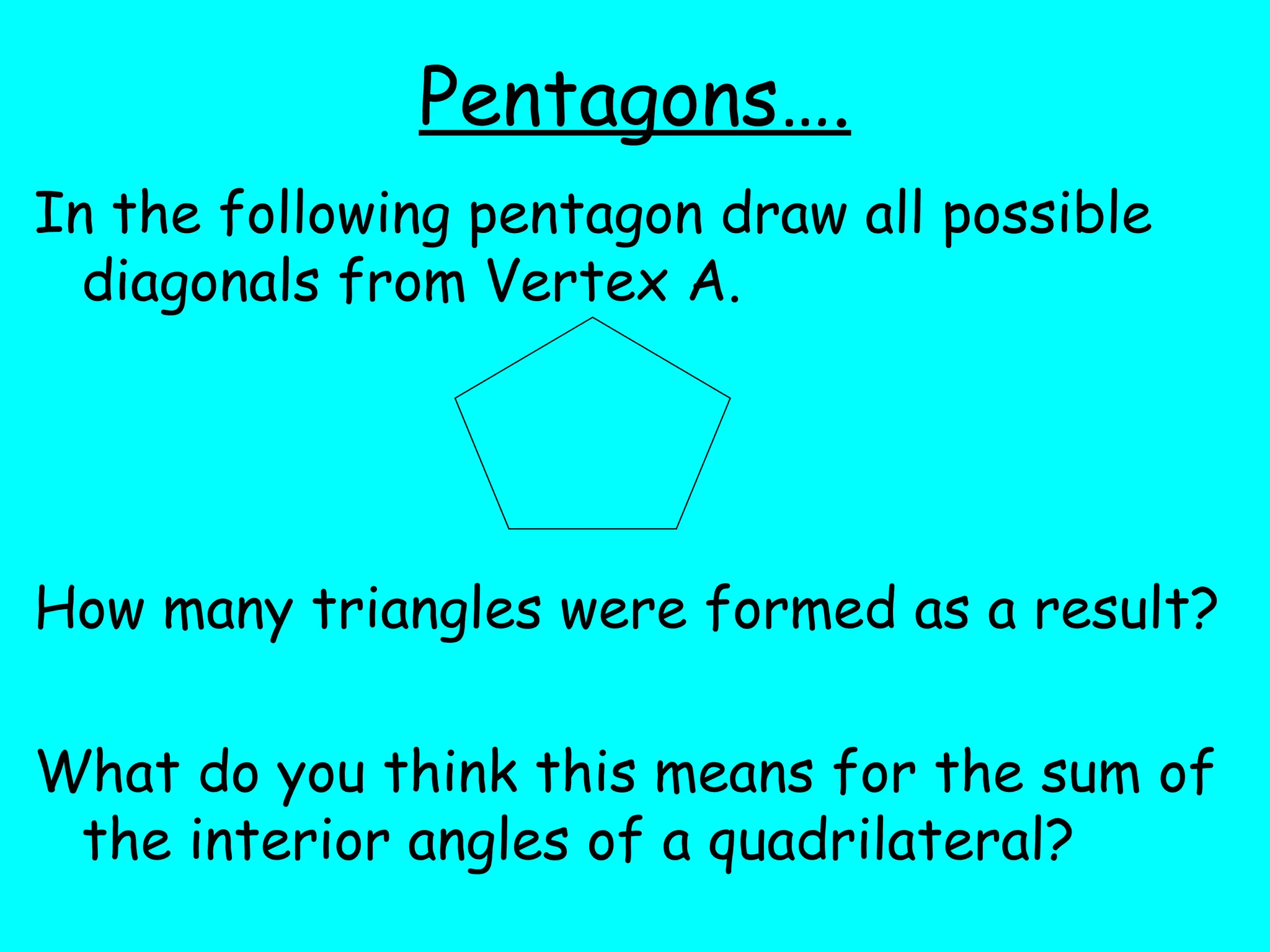 Pentagons….

In the following pentagon draw all possible diagonals from Vertex A.

How many triangles were formed as a result?

What do you think this means for the sum of the interior angles of a quadrilateral?